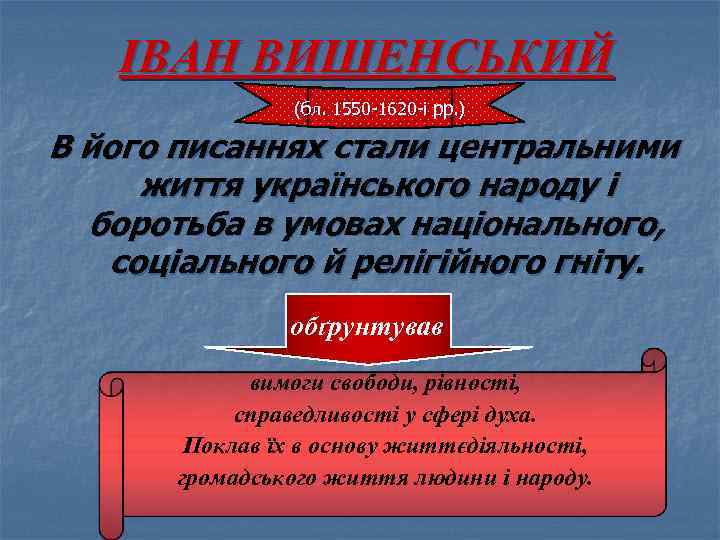 ІВАН ВИШЕНСЬКИЙ

(бл. 1550-1620-і рр.)

В його писаннях стали центральними життя українського народу і боротьба в умовах національного, соціального й релігійного гніту.

обґрунтував

вимоги свободи, рівності, справедливості у сфері духа. Поклав їх в основу життєдіяльності, громадського життя людини і народу.